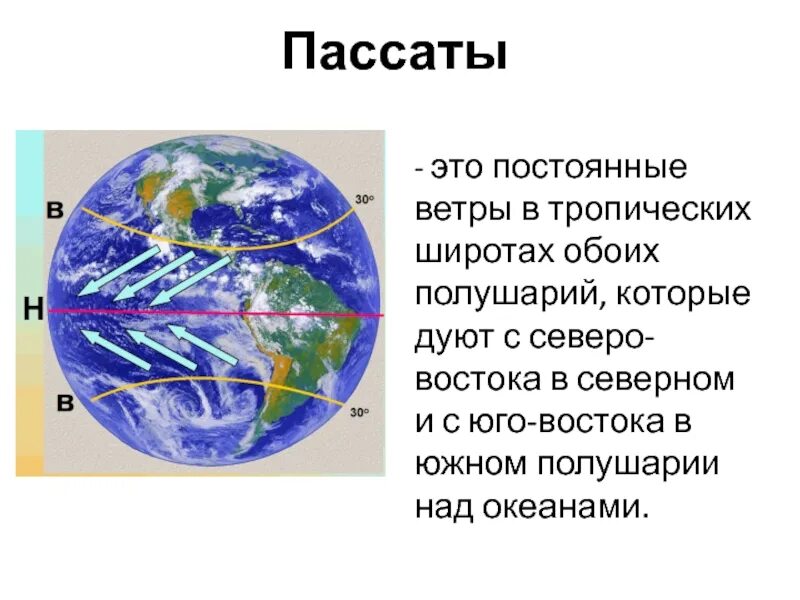 Пассаты

в

30°

Н

в

30°

- это постоянные ветры в тропических широтах обоих полушарий, которые дуют с северо-востока в северном и с юго-востока в южном полушарии над океанами.